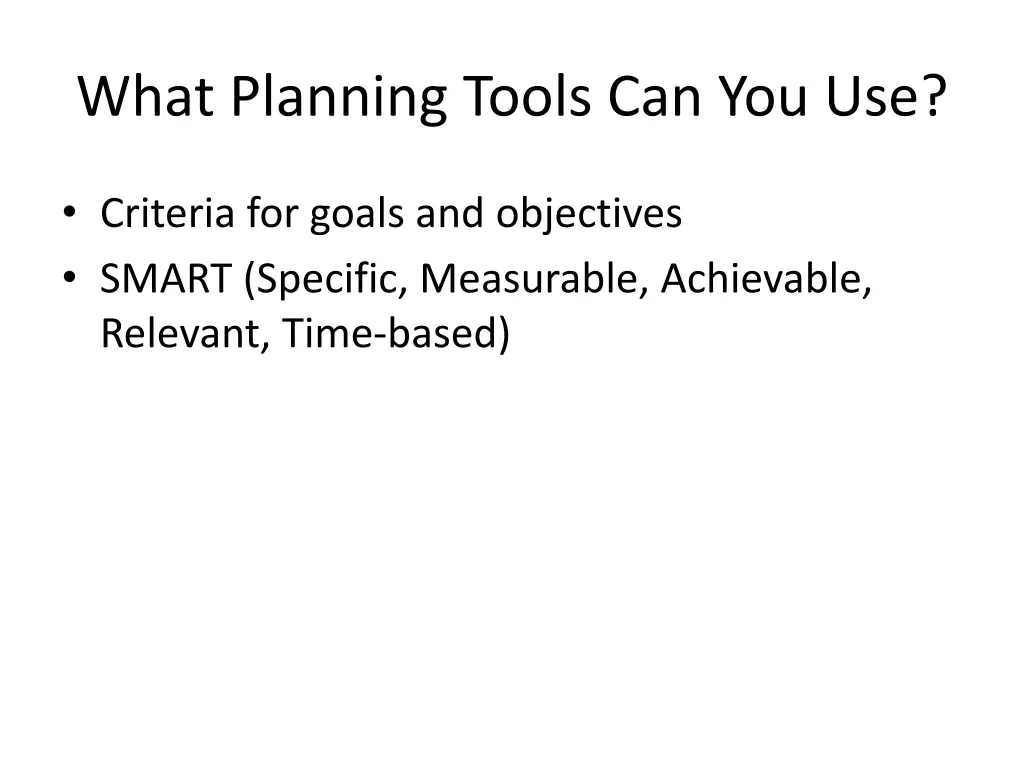 What Planning Tools Can You Use?

• Criteria for goals and objectives
• SMART (Specific, Measurable, Achievable, Relevant, Time-based)